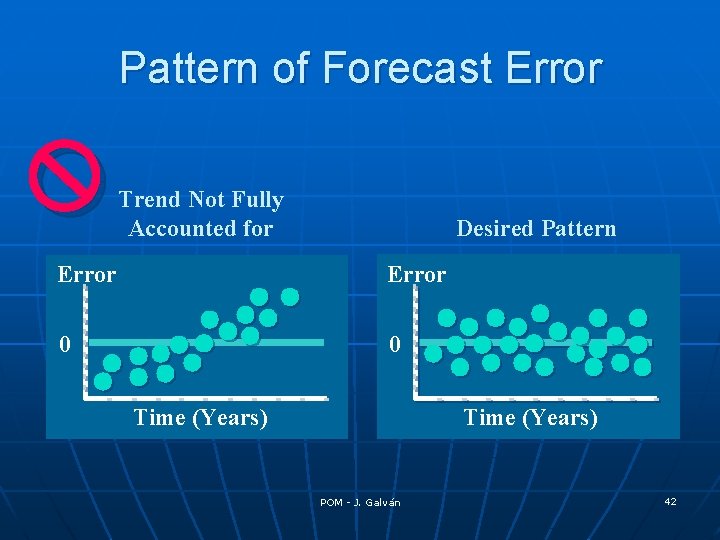 Pattern of Forecast Error

Trend Not Fully Accounted for

Error

0

Time (Years)

Desired Pattern

Error

0

Time (Years)

POM - J. Galván

42